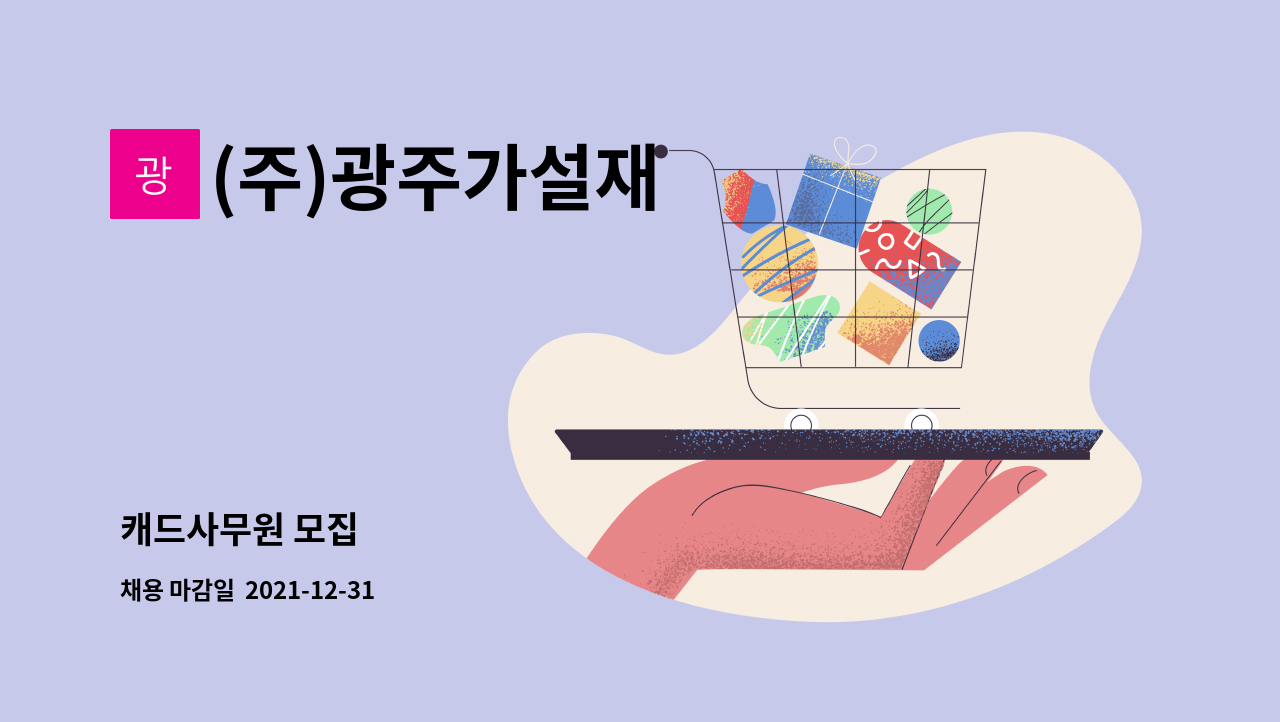 광

(주)광주가설재

캐드사무원 모집

채용 마감일 2021-12-31